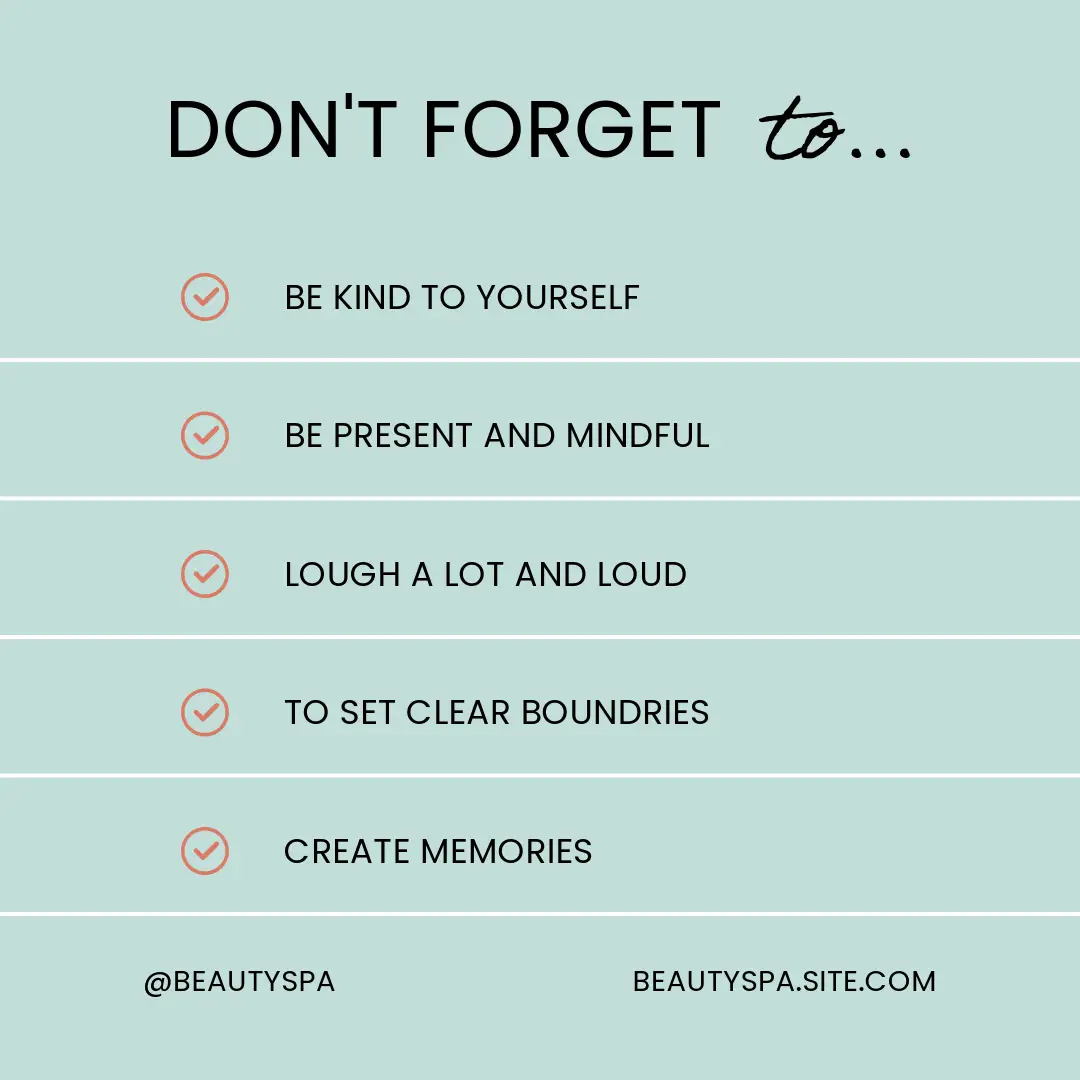 DON'T FORGET to...

BE KIND TO YOURSELF

BE PRESENT AND MINDFUL

LOUGH A LOT AND LOUD

TO SET CLEAR BOUNDRIES

CREATE MEMORIES

@BEAUTYSPA

BEAUTYSPA.SITE.COM